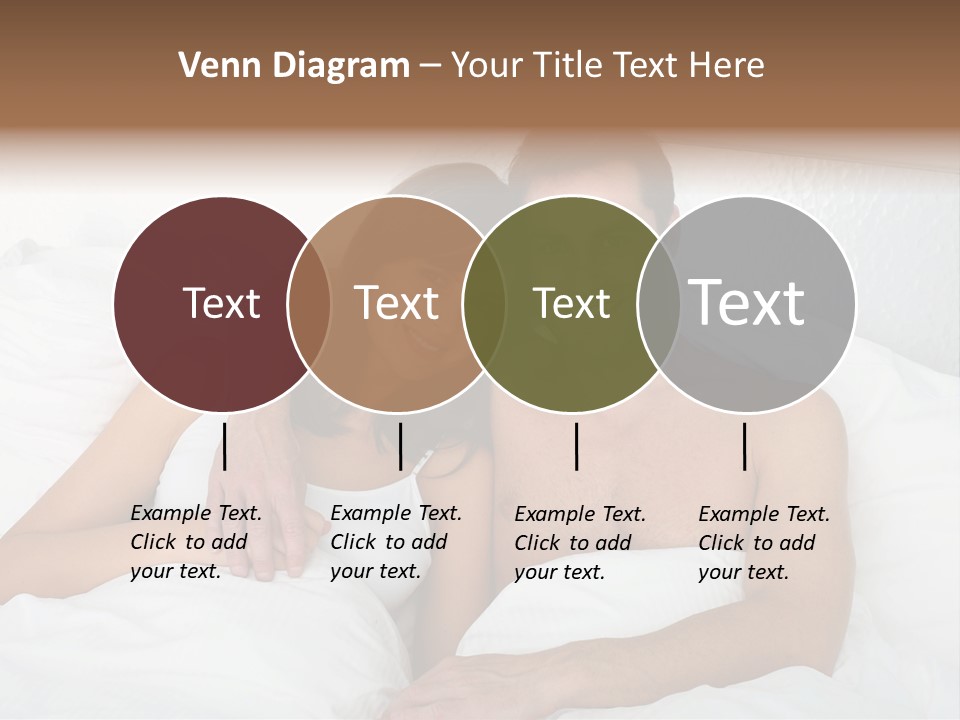 Venn Diagram – Your Title Text Here

Text

Text

Text

Text

Example Text. Click to add your text.

Example Text. Click to add your text.

Example Text. Click to add your text.

Example Text. Click to add your text.